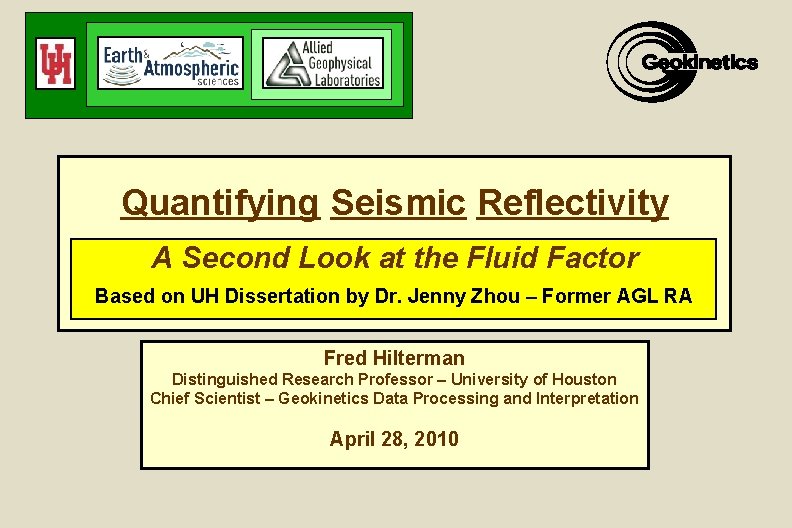 UH

Earth & Atmospheric sciences

Allied Geophysical Laboratories

Geokinetics

Quantifying Seismic Reflectivity

A Second Look at the Fluid Factor

Based on UH Dissertation by Dr. Jenny Zhou – Former AGL RA

Fred Hilterman
Distinguished Research Professor – University of Houston
Chief Scientist – Geokinetics Data Processing and Interpretation

April 28, 2010